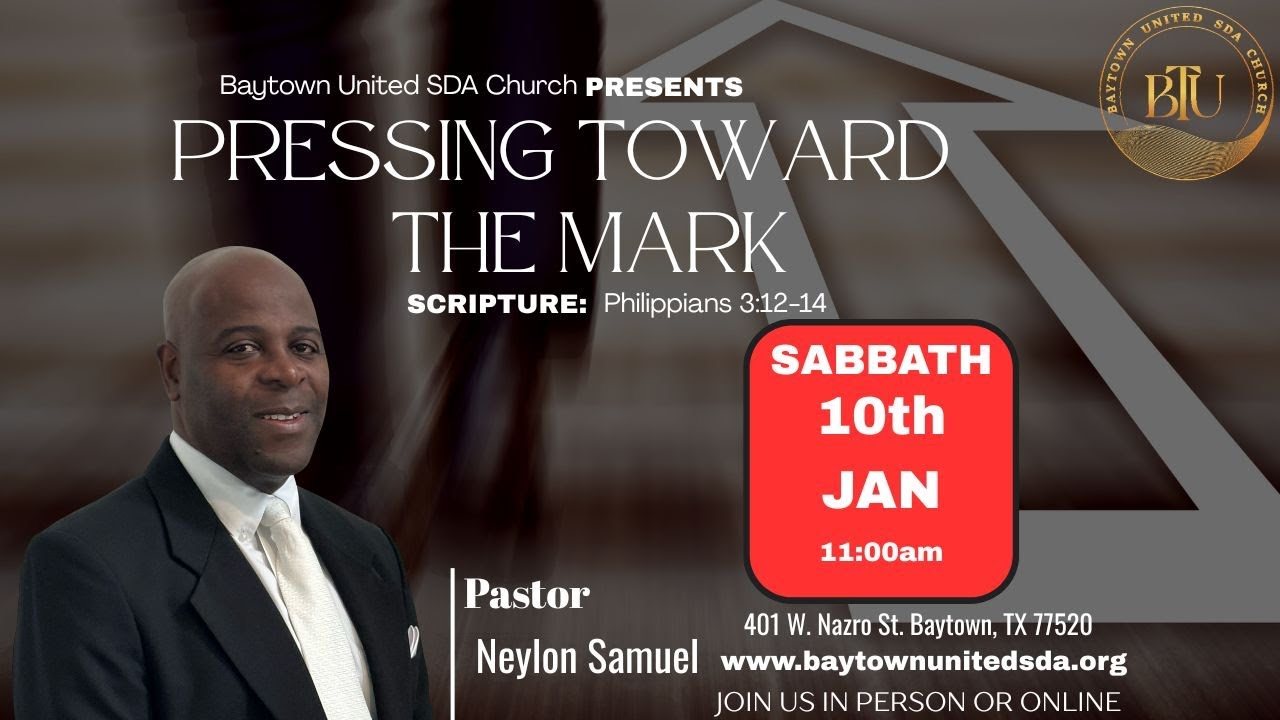 Baytown United SDA Church PRESENTS

PRESSING TOWARD THE MARK

SCRIPTURE: Philippians 3:12-14

BAYTOWN UNITED SDA CHURCH
BTU

SABBATH
10th
JAN
11:00am

Pastor
Neylon Samuel

401 W. Nazro St. Baytown, TX 77520
www.baytownunitedsda.org
JOIN US IN PERSON OR ONLINE